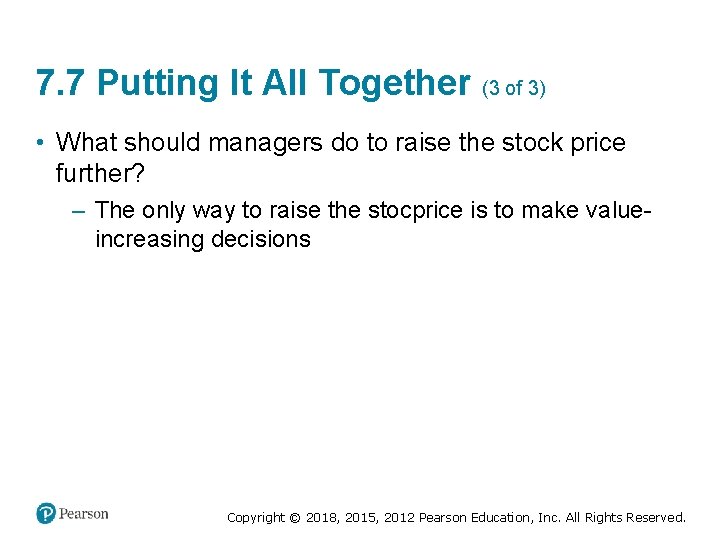 7.7 Putting It All Together (3 of 3)

• What should managers do to raise the stock price further?

– The only way to raise the stocprice is to make value-increasing decisions

Pearson

Copyright © 2018, 2015, 2012 Pearson Education, Inc. All Rights Reserved.